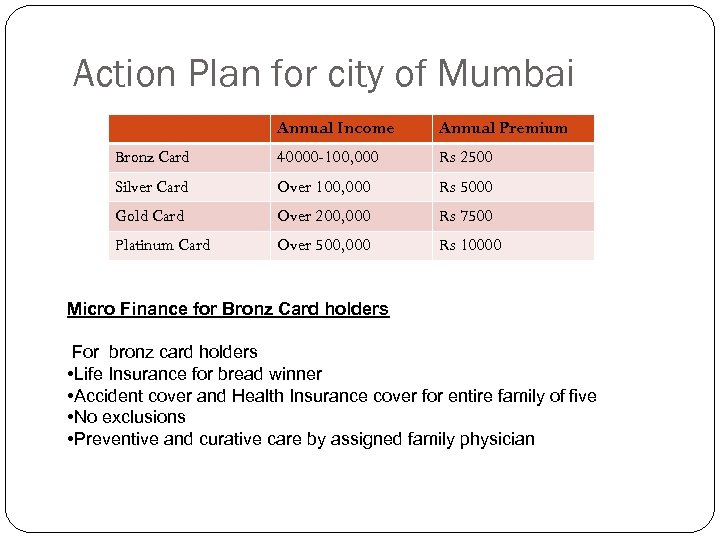 Action Plan for city of Mumbai

| | Annual Income | Annual Premium |
|---|---|---|
| Bronz Card | 40000-100,000 | Rs 2500 |
| Silver Card | Over 100,000 | Rs 5000 |
| Gold Card | Over 200,000 | Rs 7500 |
| Platinum Card | Over 500,000 | Rs 10000 |

Micro Finance for Bronz Card holders

For bronz card holders
•Life Insurance for bread winner
•Accident cover and Health Insurance cover for entire family of five
•No exclusions
•Preventive and curative care by assigned family physician